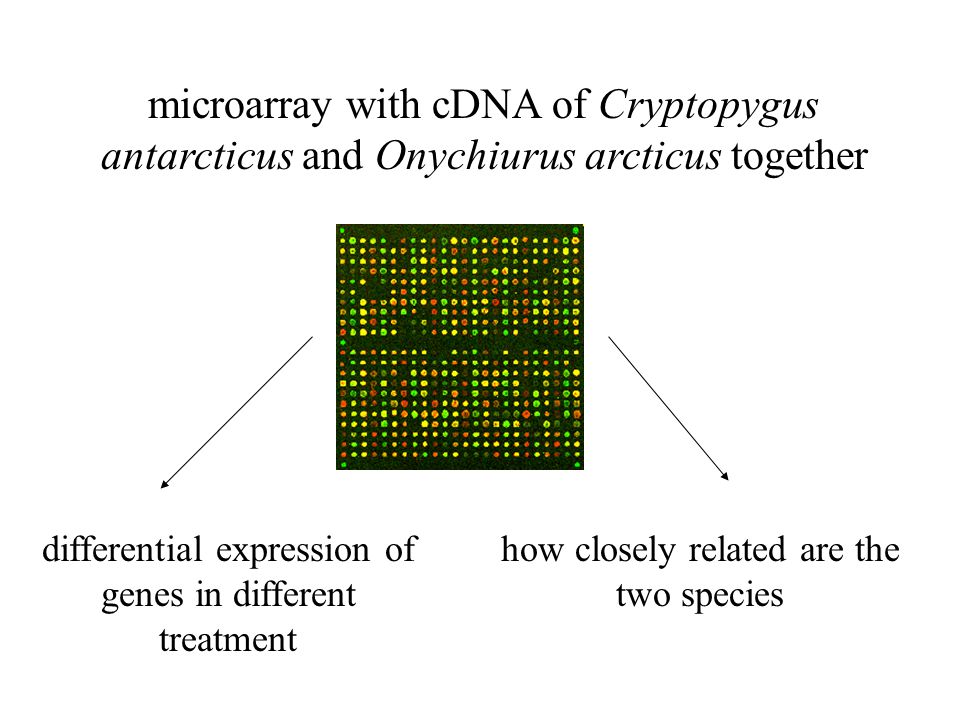 microarray with cDNA of Cryptopygus antarcticus and Onychiurus arcticus together

differential expression of genes in different treatment

how closely related are the two species